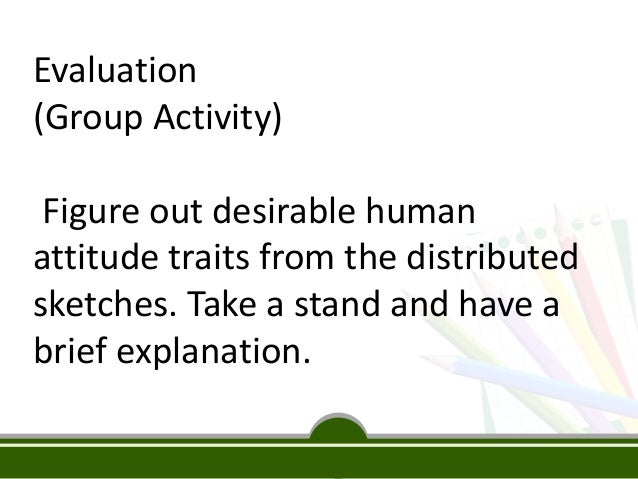 Evaluation
(Group Activity)

Figure out desirable human attitude traits from the distributed sketches. Take a stand and have a brief explanation.